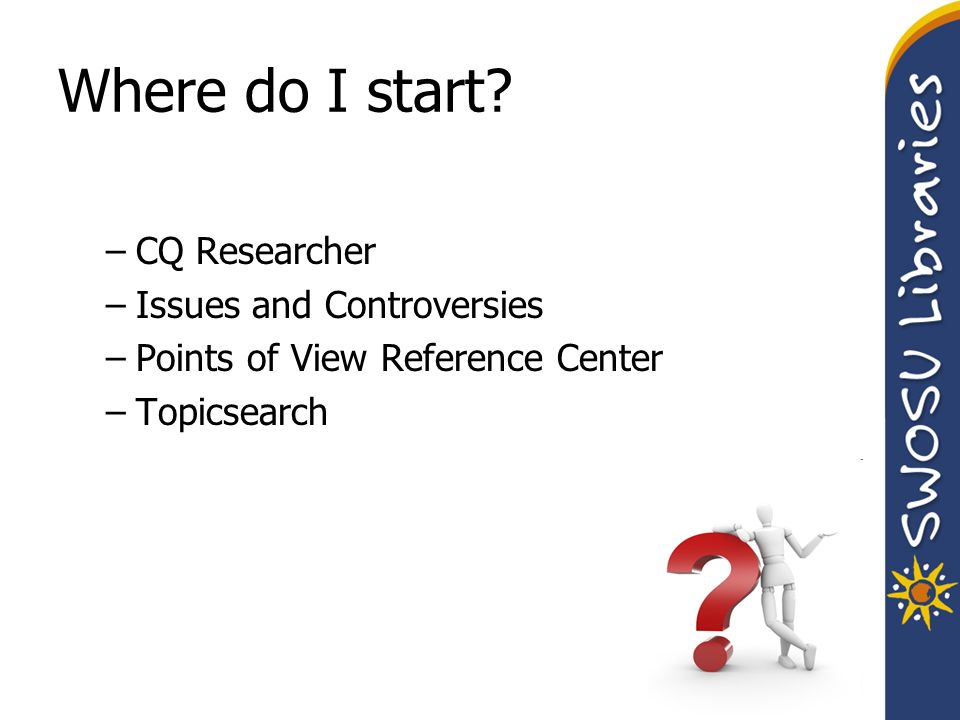 Where do I start?

– CQ Researcher
– Issues and Controversies
– Points of View Reference Center
– Topicsearch

SWOSU Libraries